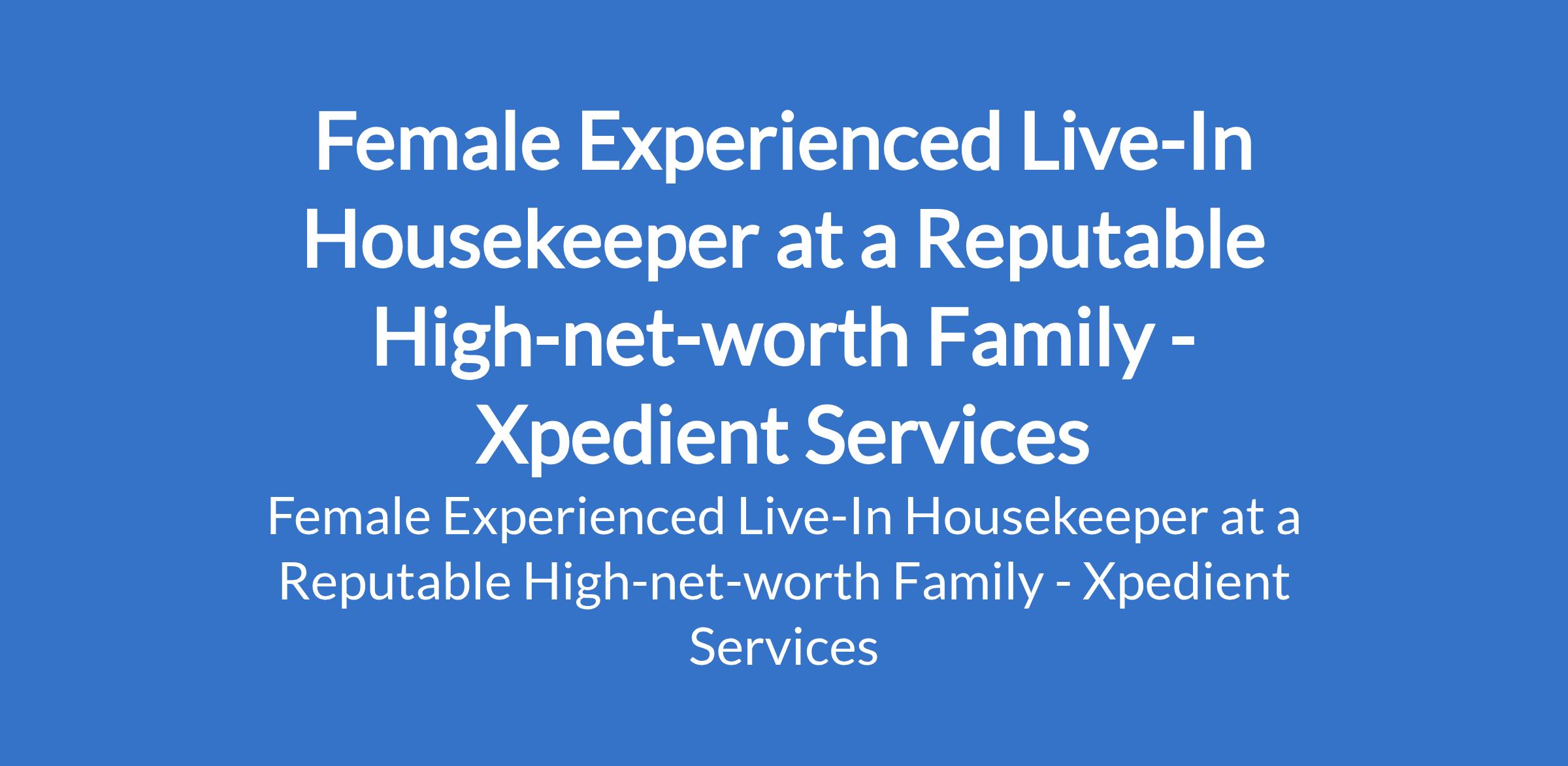 Female Experienced Live-In Housekeeper at a Reputable High-net-worth Family - Xpedient Services

Female Experienced Live-In Housekeeper at a Reputable High-net-worth Family - Xpedient Services